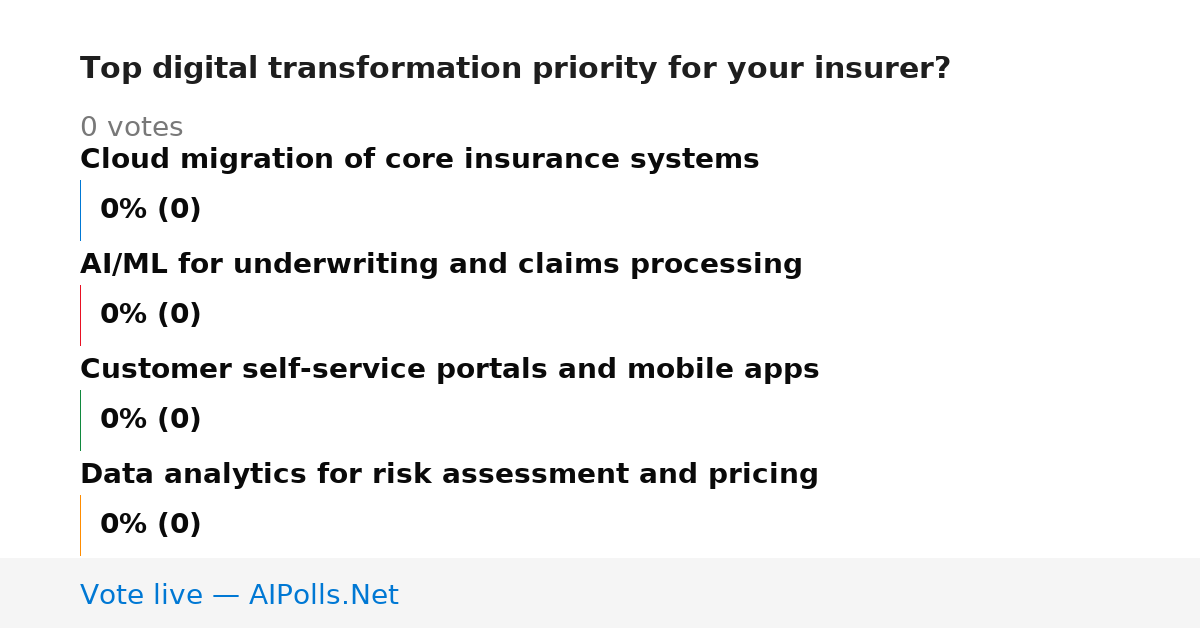 Top digital transformation priority for your insurer?

0 votes

Cloud migration of core insurance systems

0% (0)

AI/ML for underwriting and claims processing

0% (0)

Customer self-service portals and mobile apps

0% (0)

Data analytics for risk assessment and pricing

0% (0)

Vote live — AIPolls.Net